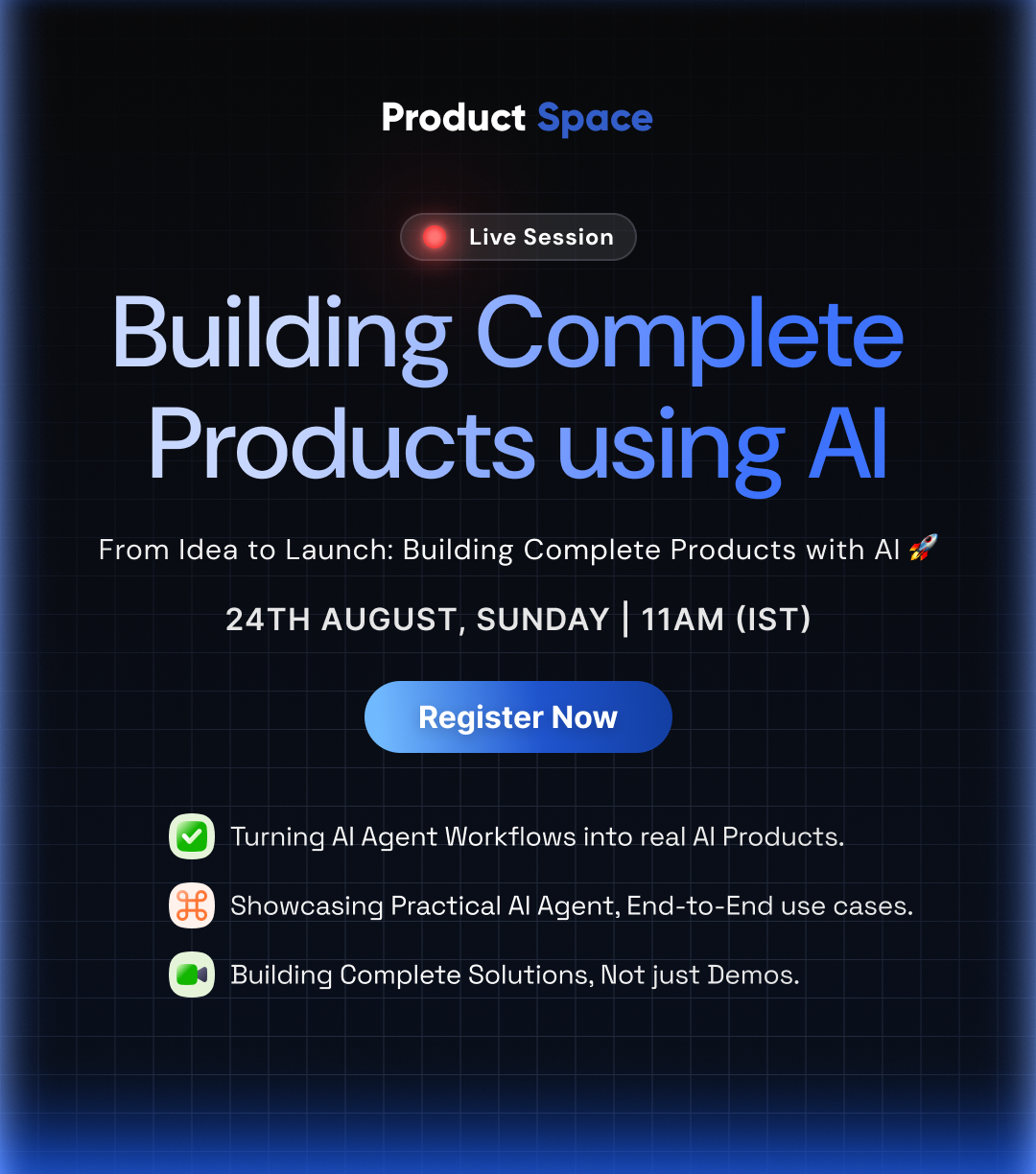 Product Space

Live Session

Building Complete Products using AI

From Idea to Launch: Building Complete Products with AI 🚀

24TH AUGUST, SUNDAY | 11AM (IST)

Register Now

✅ Turning AI Agent Workflows into real AI Products.

⌘ Showcasing Practical AI Agent, End-to-End use cases.

Building Complete Solutions, Not just Demos.